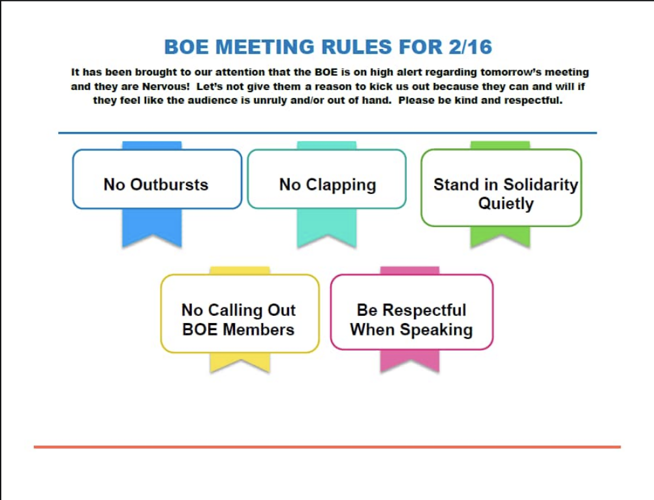 BOE MEETING RULES FOR 2/16

It has been brought to our attention that the BOE is on high alert regarding tomorrow's meeting and they are Nervous! Let's not give them a reason to kick us out because they can and will if they feel like the audience is unruly and/or out of hand. Please be kind and respectful.

No Outbursts

No Clapping

Stand in Solidarity Quietly

No Calling Out BOE Members

Be Respectful When Speaking